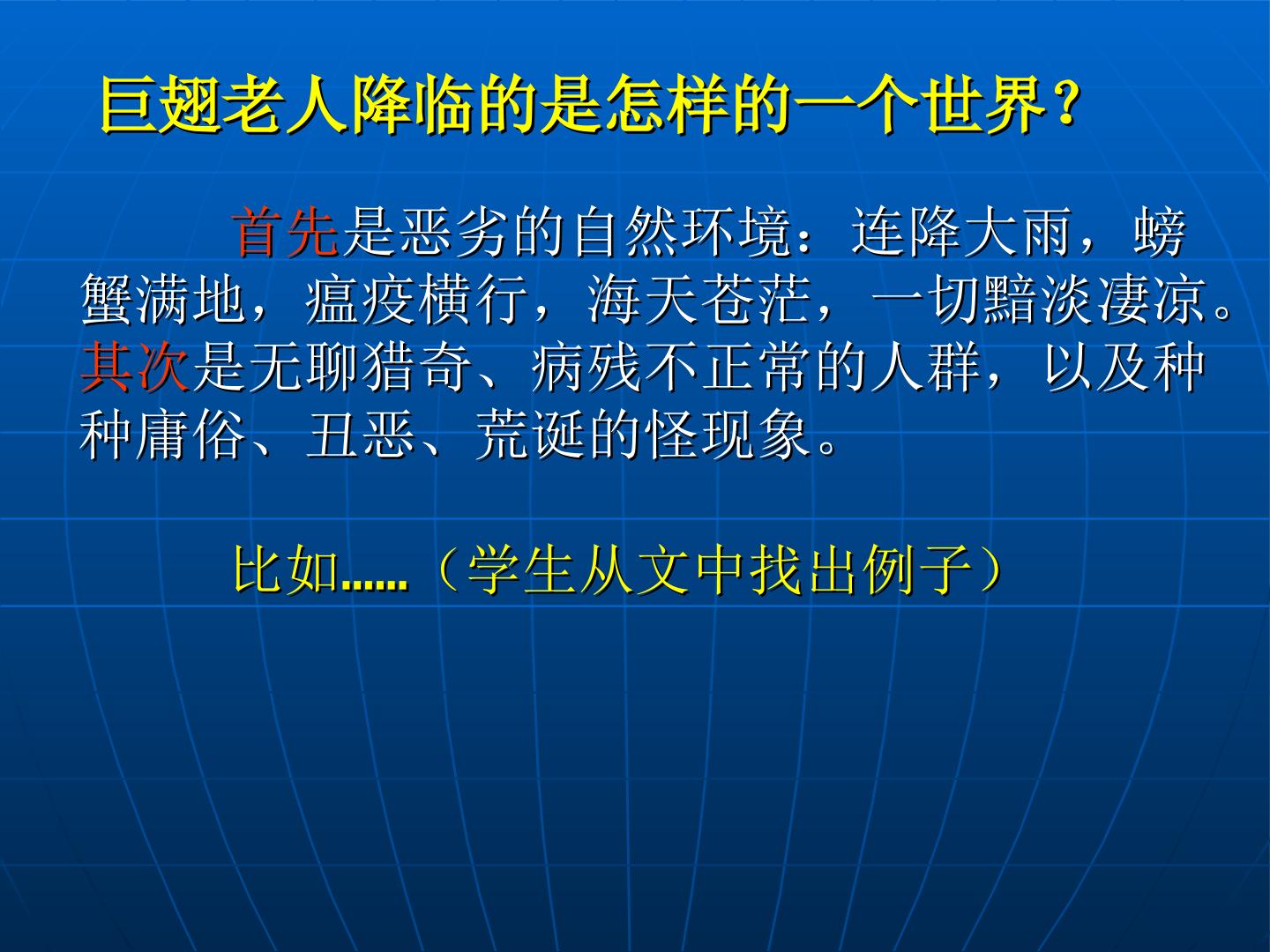 巨翅老人降临的是怎样的一个世界？

首先是恶劣的自然环境：连降大雨，螃蟹满地，瘟疫横行，海天苍茫，一切黯淡凄凉。其次是无聊猎奇、病残不正常的人群，以及种种庸俗、丑恶、荒诞的怪现象。

比如……（学生从文中找出例子）